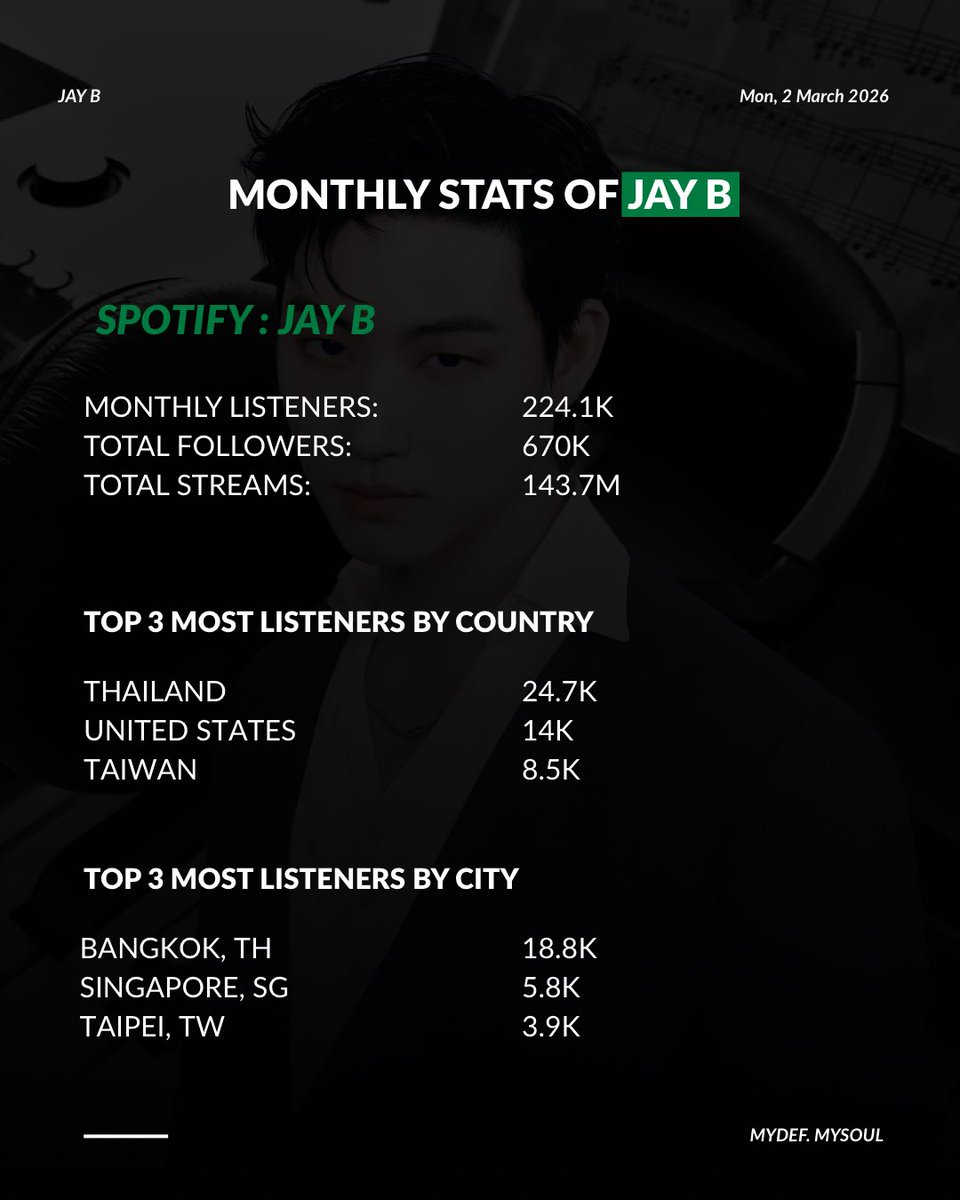 JAY B

Mon, 2 March 2026

MONTHLY STATS OF JAY B

SPOTIFY : JAY B

MONTHLY LISTENERS: 224.1K
TOTAL FOLLOWERS: 670K
TOTAL STREAMS: 143.7M

TOP 3 MOST LISTENERS BY COUNTRY

THAILAND 24.7K
UNITED STATES 14K
TAIWAN 8.5K

TOP 3 MOST LISTENERS BY CITY

BANGKOK, TH 18.8K
SINGAPORE, SG 5.8K
TAIPEI, TW 3.9K

MYDEF. MYSOUL